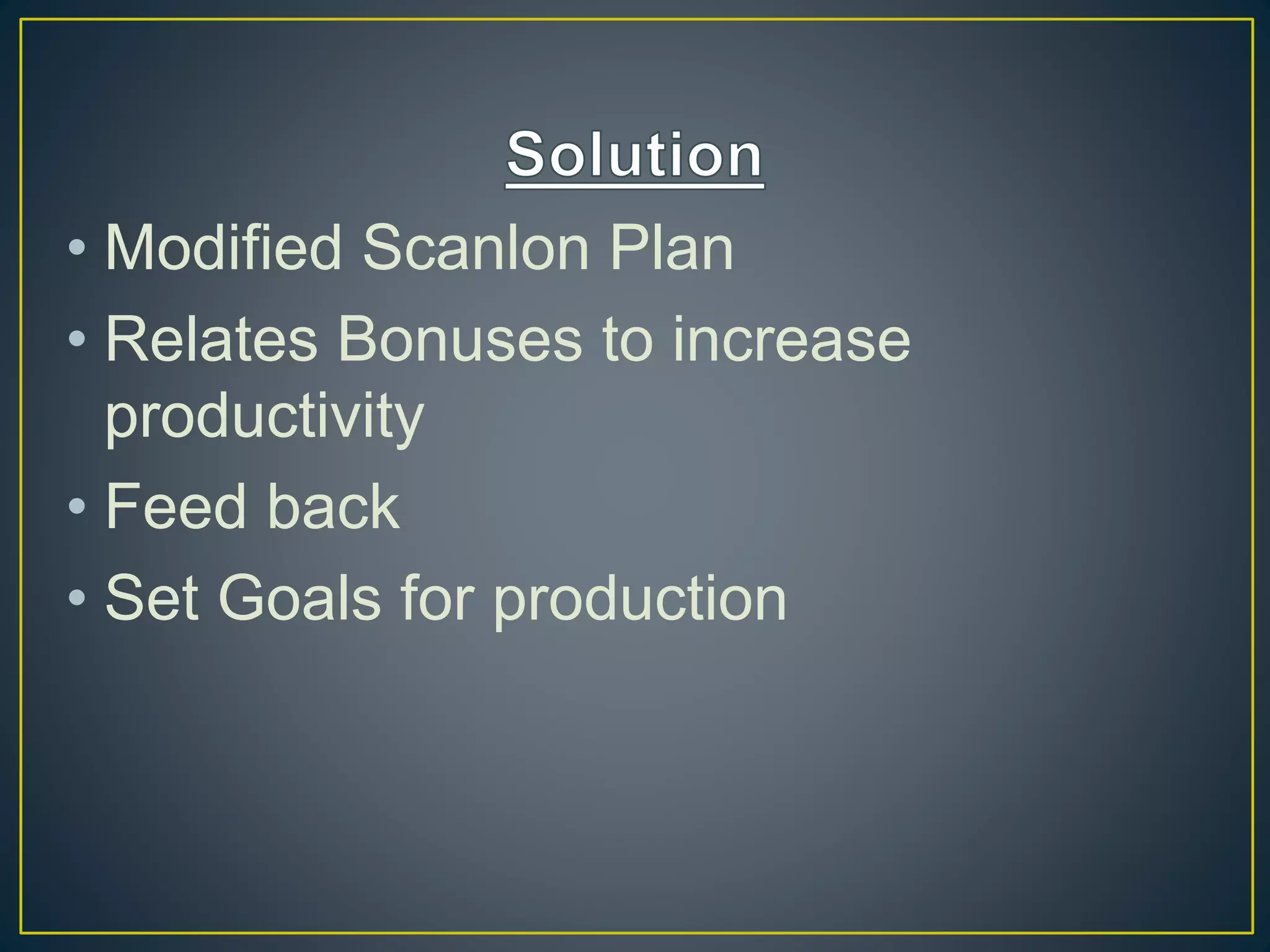 Solution

• Modified Scanlon Plan
• Relates Bonuses to increase productivity
• Feed back
• Set Goals for production